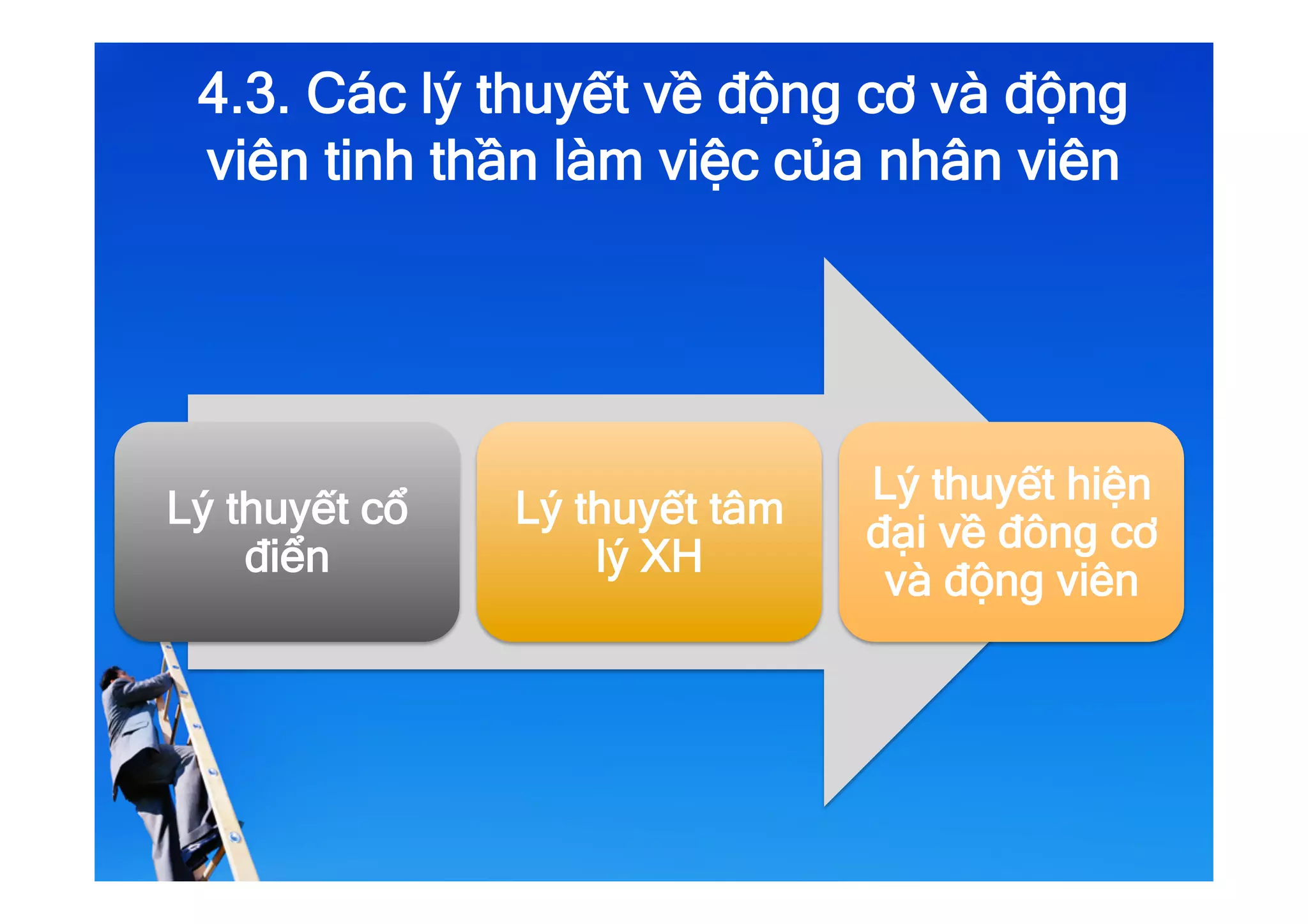 4.3. Các lý thuyết về động cơ và động viên tinh thần làm việc của nhân viên

Lý thuyết cổ điển

Lý thuyết tâm lý XH

Lý thuyết hiện đại về đông cơ và động viên